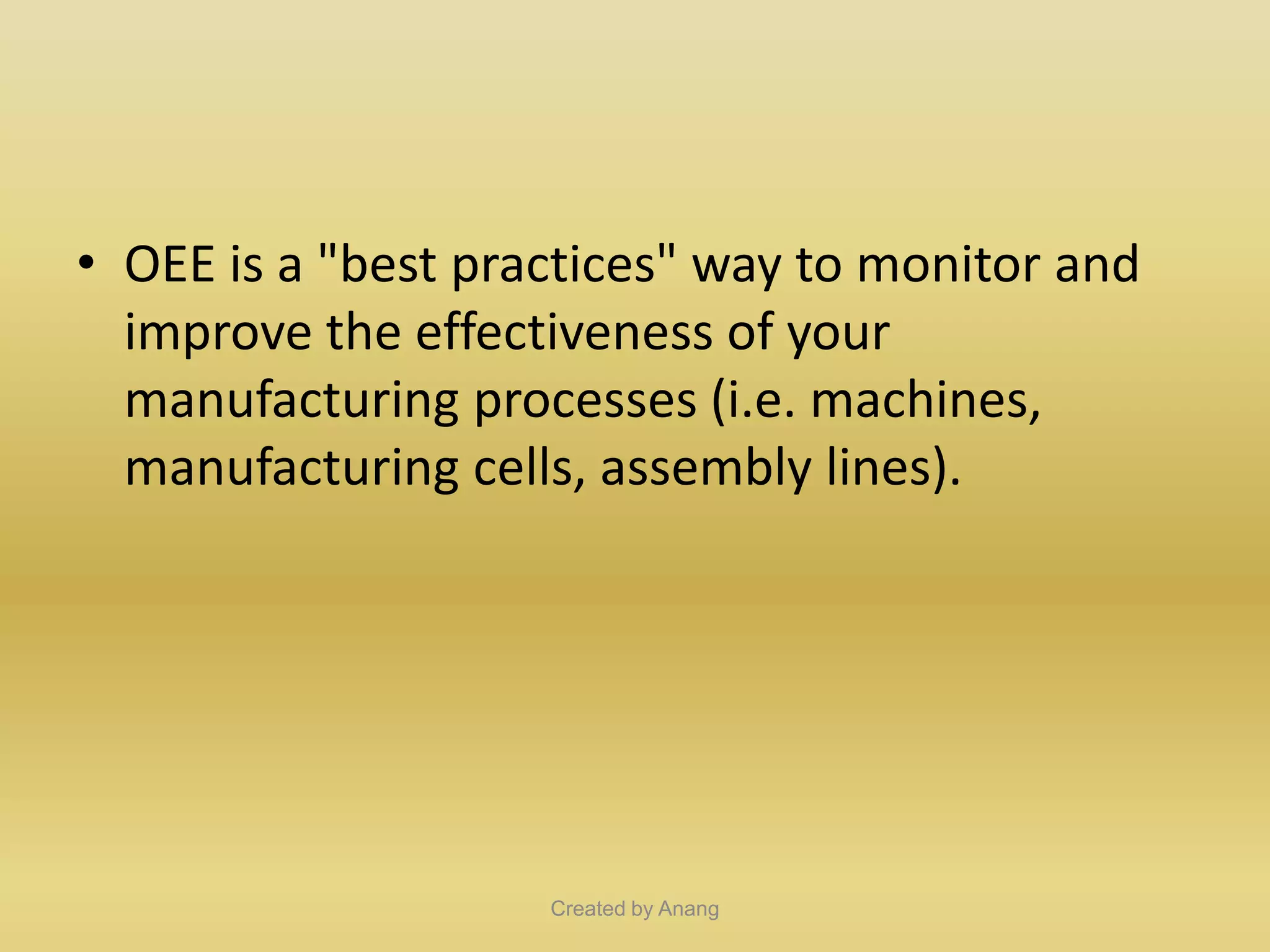 • OEE is a "best practices" way to monitor and improve the effectiveness of your manufacturing processes (i.e. machines, manufacturing cells, assembly lines).

Created by Anang